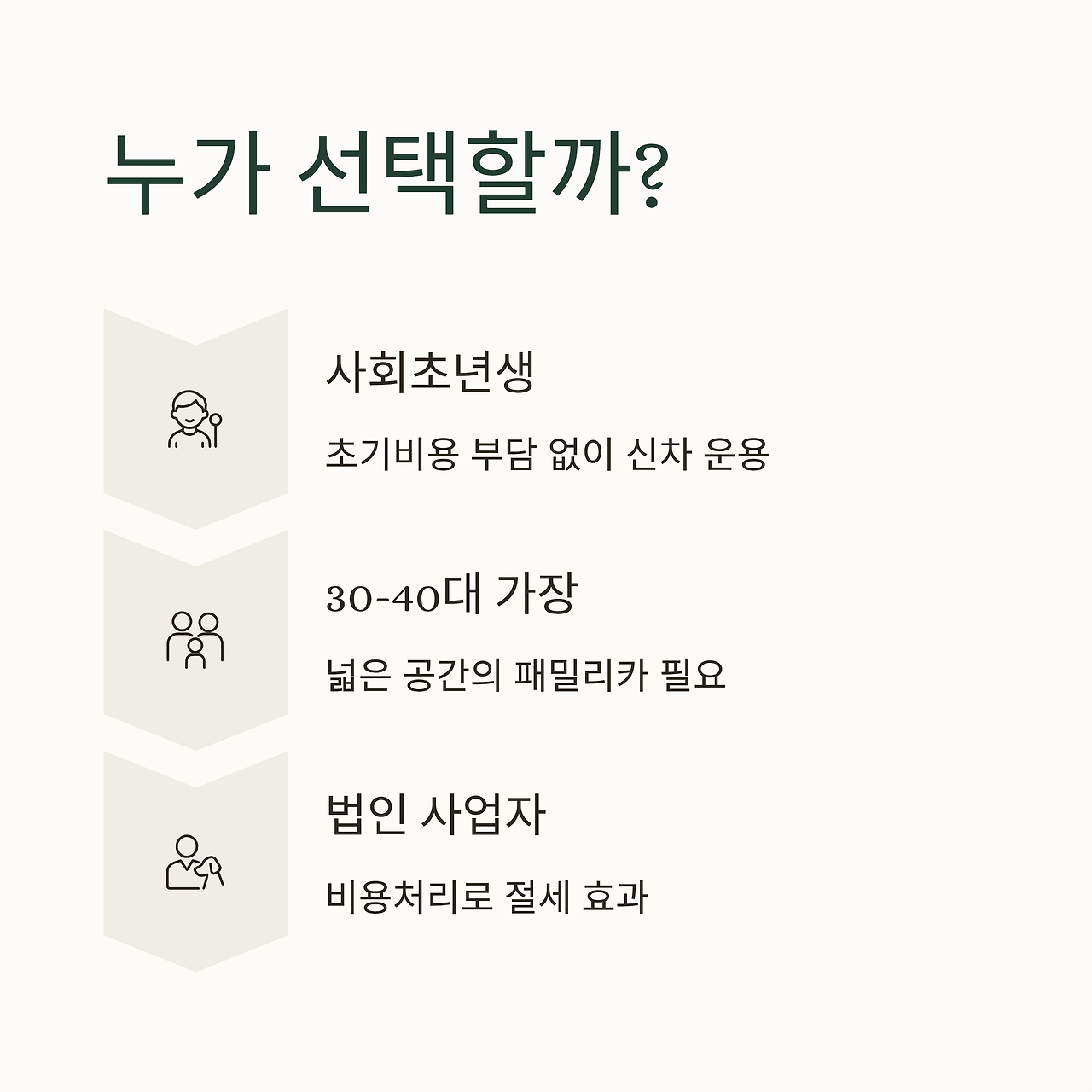 누가 선택할까?

사회초년생

초기비용 부담 없이 신차 운용

30-40대 가장

넓은 공간의 패밀리카 필요

법인 사업자

비용처리로 절세 효과